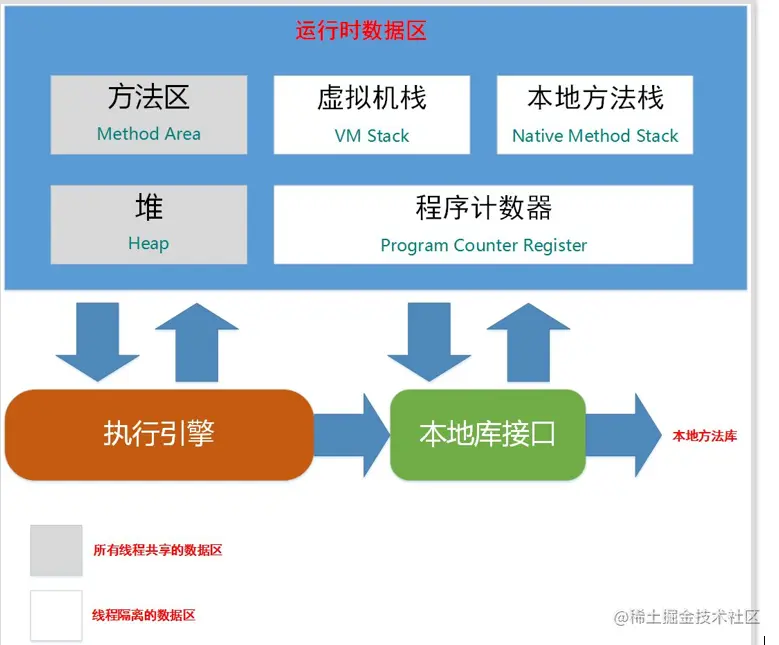 运行时数据区

方法区
Method Area

虚拟机栈
VM Stack

本地方法栈
Native Method Stack

堆
Heap

程序计数器
Program Counter Register

执行引擎

本地库接口

本地方法库

所有线程共享的数据区

线程隔离的数据区

@稀土掘金技术社区